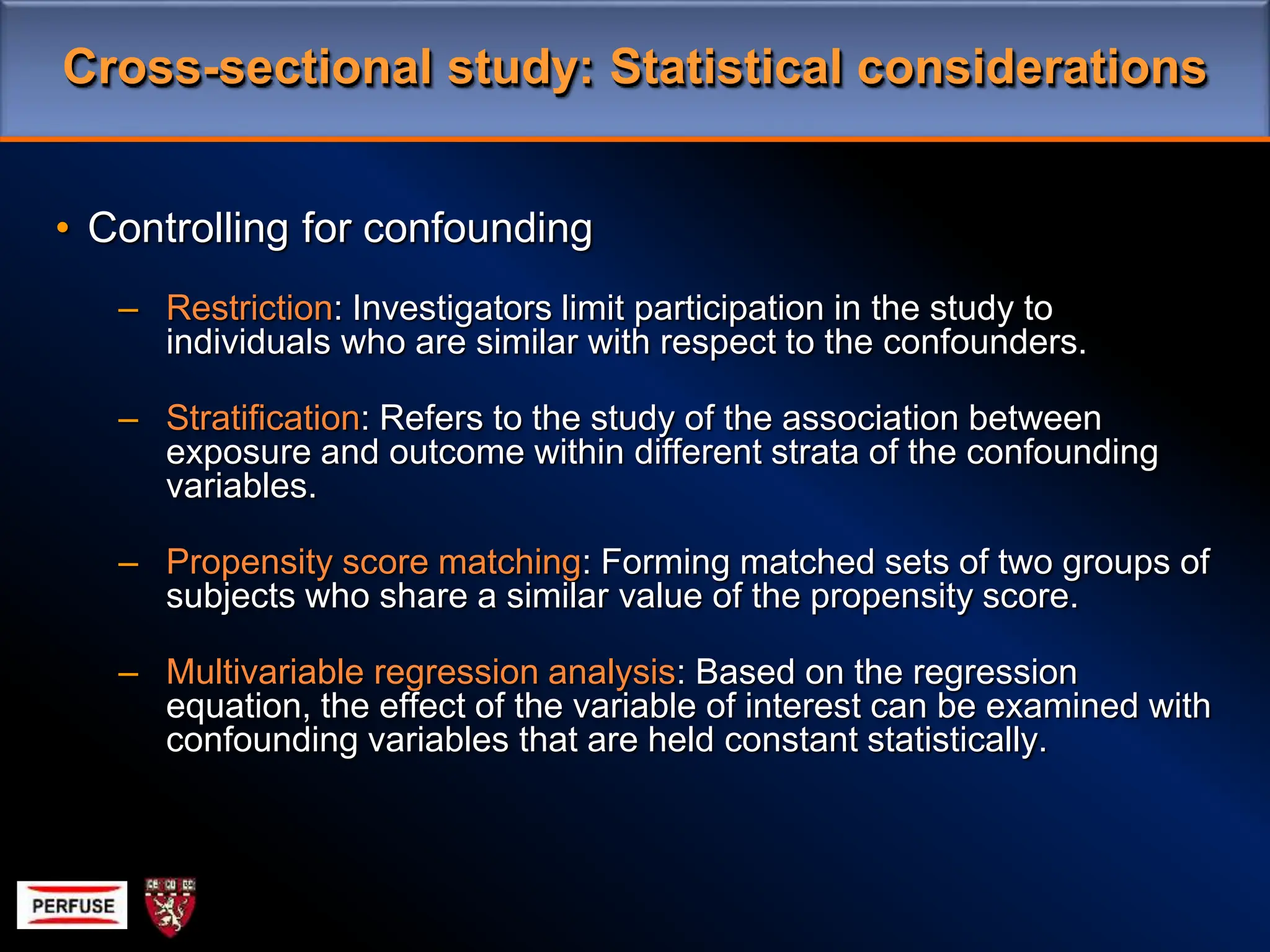 Cross-sectional study: Statistical considerations

• Controlling for confounding

– Restriction: Investigators limit participation in the study to individuals who are similar with respect to the confounders.

– Stratification: Refers to the study of the association between exposure and outcome within different strata of the confounding variables.

– Propensity score matching: Forming matched sets of two groups of subjects who share a similar value of the propensity score.

– Multivariable regression analysis: Based on the regression equation, the effect of the variable of interest can be examined with confounding variables that are held constant statistically.

PERFUSE